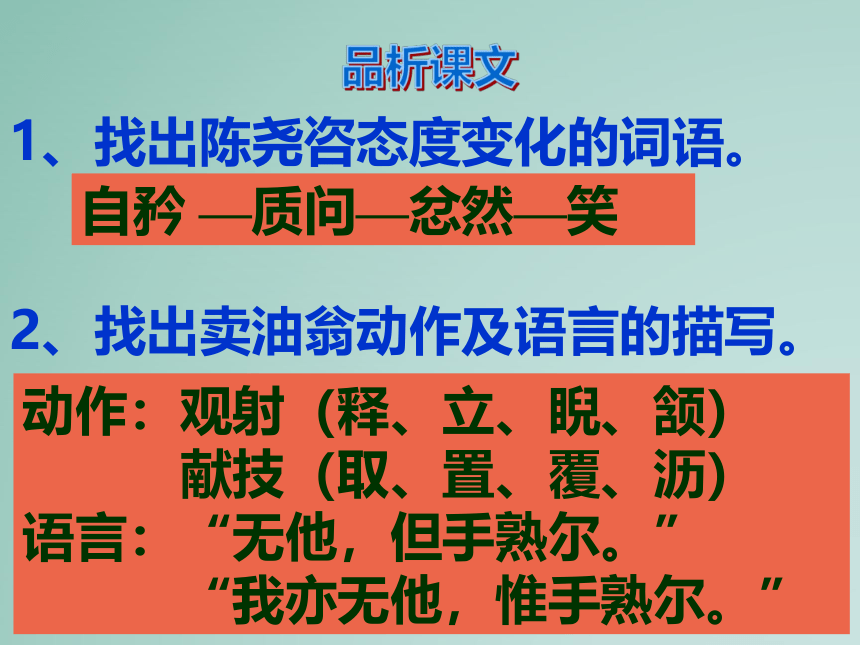 品析课文

1、找出陈尧咨态度变化的词语。

自矜 —质问—忿然—笑

2、找出卖油翁动作及语言的描写。

动作：观射（释、立、睨、颔）
献技（取、置、覆、沥）
语言：“无他，但手熟尔。”
“我亦无他，惟手熟尔。”